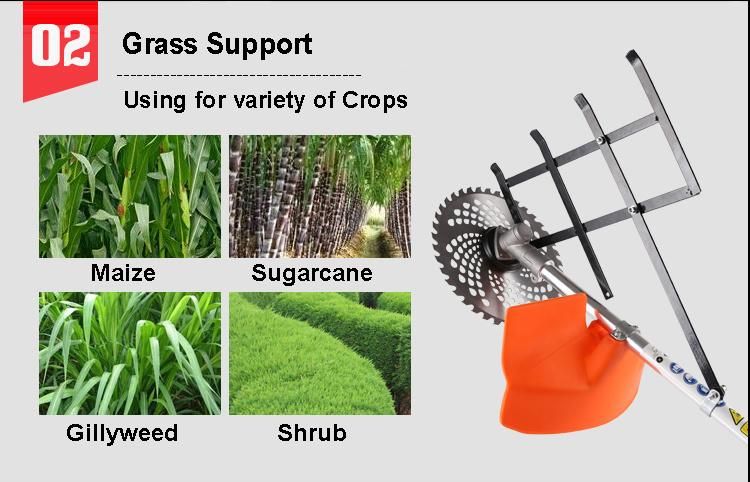 02

Grass Support

Using for variety of Crops

Maize

Sugarcane

Gillyweed

Shrub